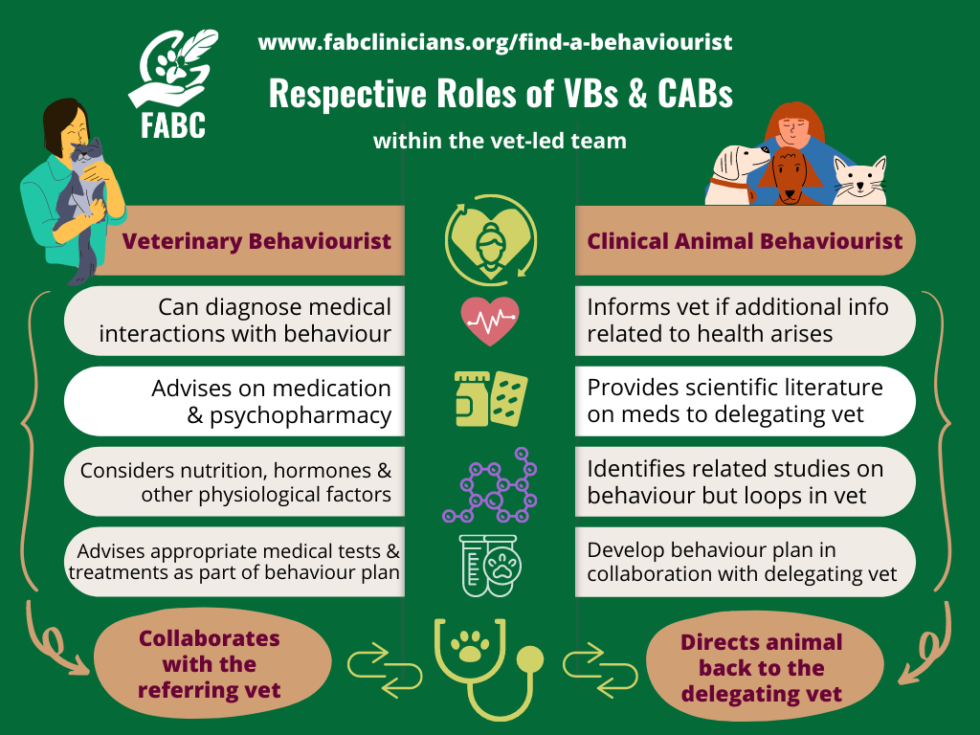 FABC

www.fabclinicians.org/find-a-behaviourist

Respective Roles of VBs & CABs

within the vet-led team

Veterinary Behaviourist

Can diagnose medical interactions with behaviour

Advises on medication & psychopharmacy

Considers nutrition, hormones & other physiological factors

Advises appropriate medical tests & treatments as part of behaviour plan

Collaborates with the referring vet

Clinical Animal Behaviourist

Informs vet if additional info related to health arises

Provides scientific literature on meds to delegating vet

Identifies related studies on behaviour but loops in vet

Develop behaviour plan in collaboration with delegating vet

Directs animal back to the delegating vet